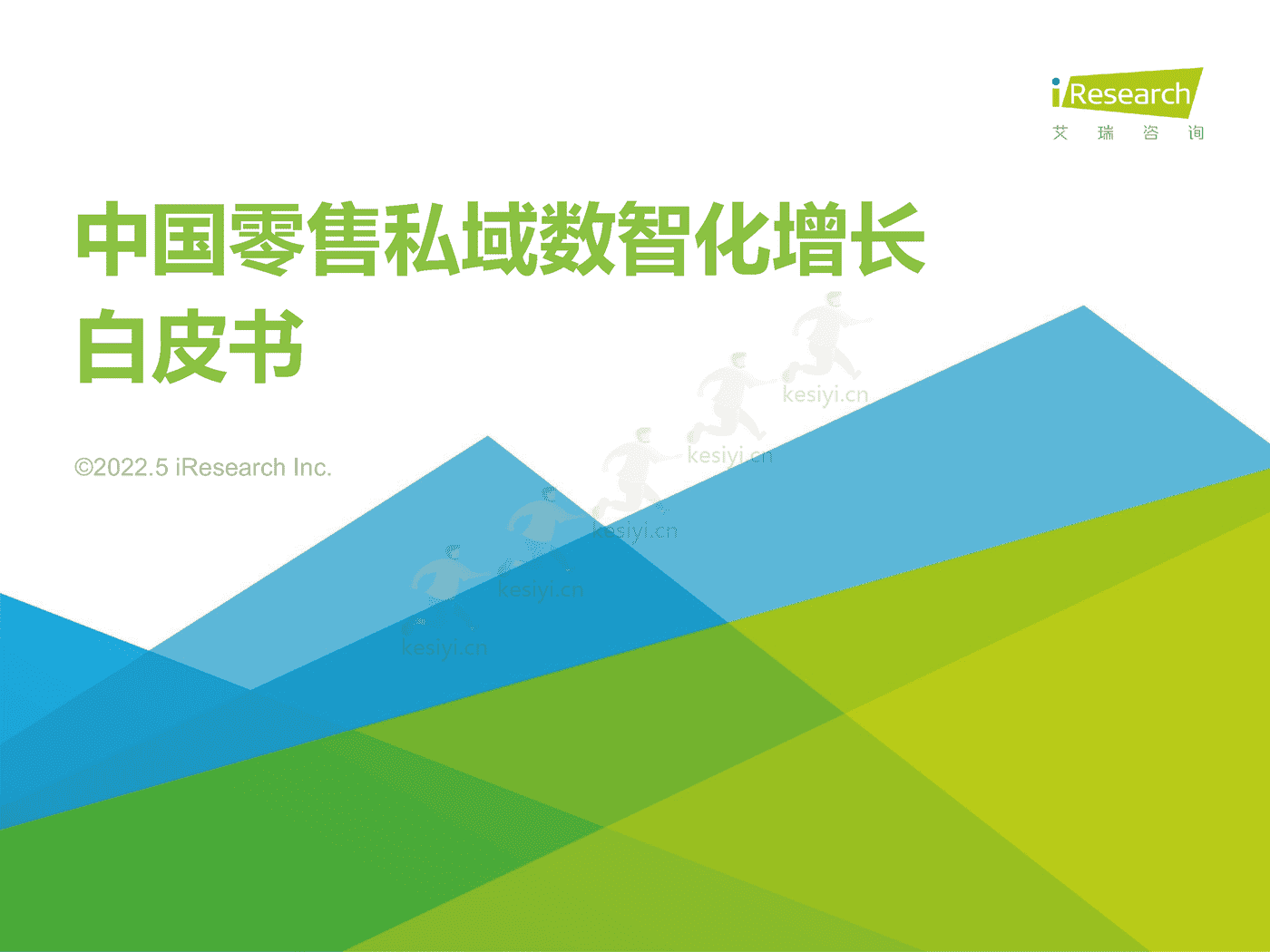 iResearch
艾 瑞 咨 询

中国零售私域数智化增长白皮书

©2022.5 iResearch Inc.

kesiyi.cn
kesiyi.cn
kesiyi.cn
kesiyi.cn
kesiyi.cn